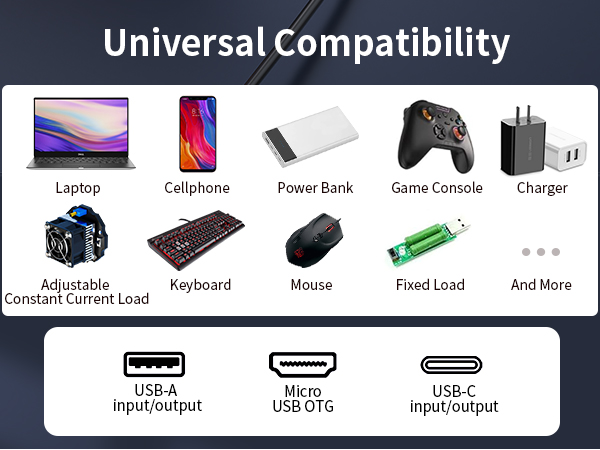 Universal Compatibility

Laptop

Cellphone

Power Bank

Game Console

Charger

Adjustable Constant Current Load

Keyboard

Mouse

Fixed Load

And More

USB-A input/output

Micro USB OTG

USB-C input/output